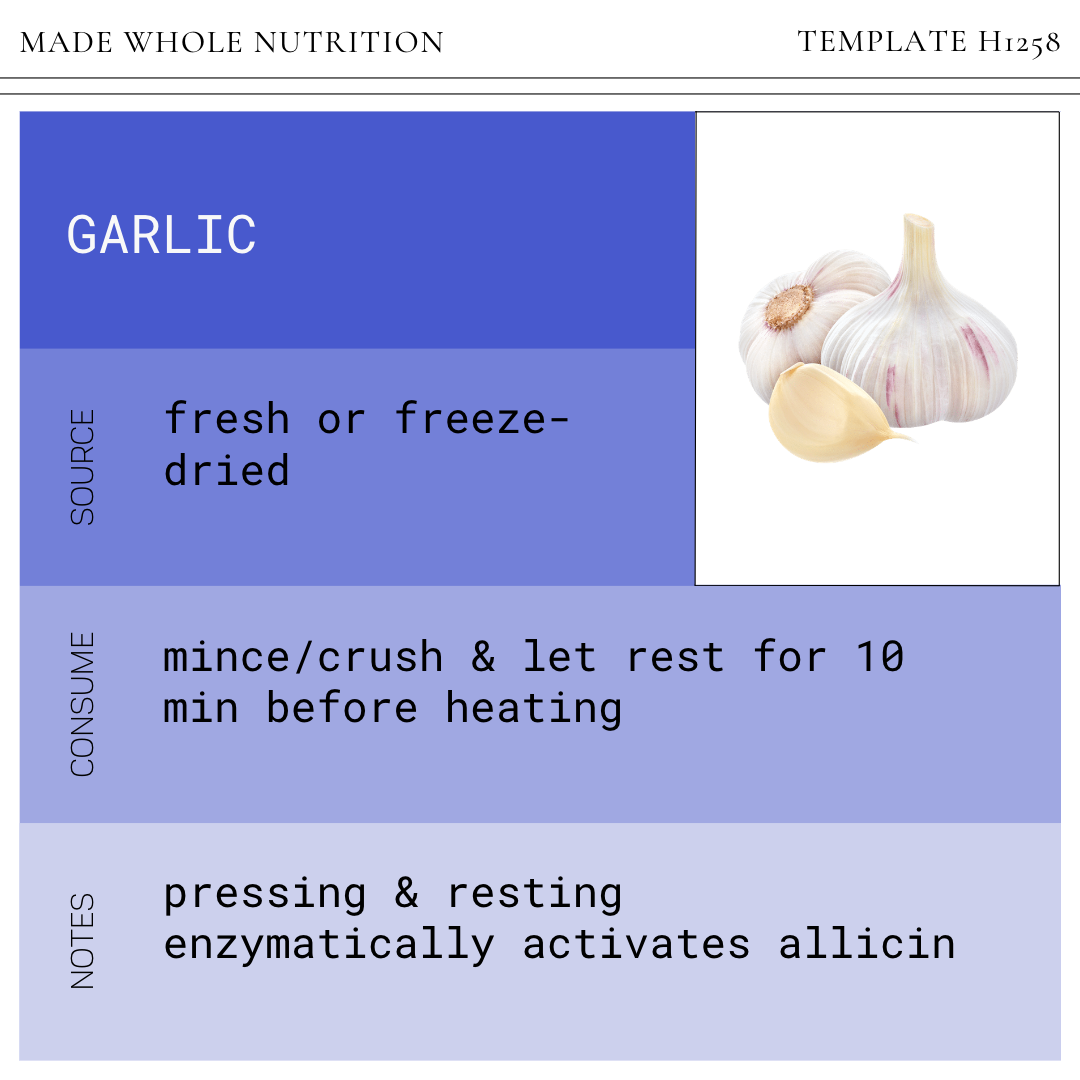 MADE WHOLE NUTRITION

TEMPLATE H1258

GARLIC

SOURCE

fresh or freeze-dried

CONSUME

mince/crush & let rest for 10 min before heating

NOTES

pressing & resting enzymatically activates allicin